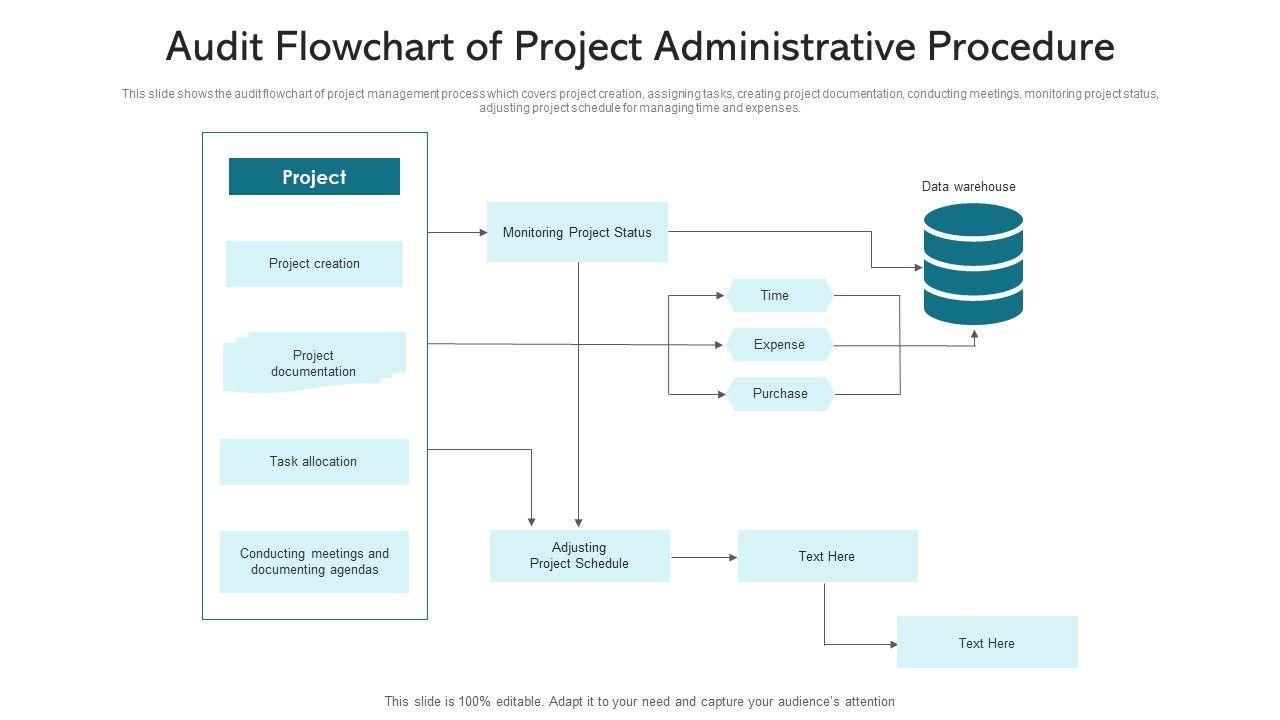 Audit Flowchart of Project Administrative Procedure

This slide shows the audit flowchart of project management process which covers project creation, assigning tasks, creating project documentation, conducting meetings, monitoring project status, adjusting project schedule for managing time and expenses.

Project

Project creation

Project documentation

Task allocation

Conducting meetings and documenting agendas

Monitoring Project Status

Data warehouse

Time

Expense

Purchase

Adjusting Project Schedule

Text Here

Text Here

This slide is 100% editable. Adapt it to your need and capture your audience's attention